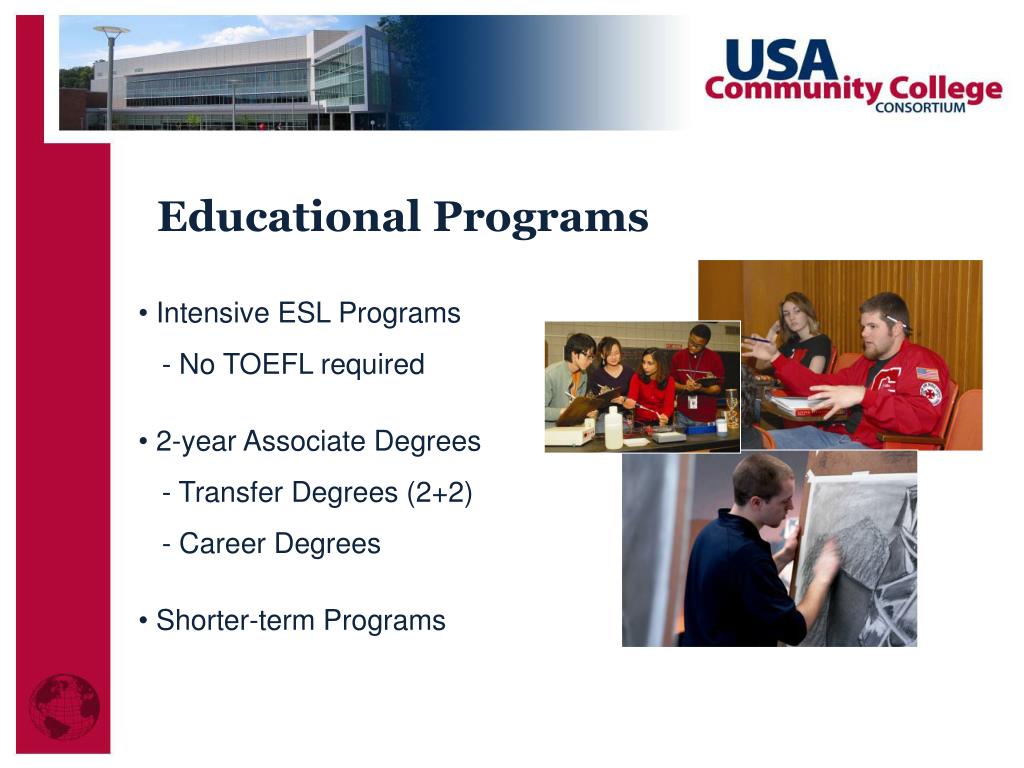 USA
Community College
CONSORTIUM

Educational Programs

• Intensive ESL Programs
- No TOEFL required

• 2-year Associate Degrees
- Transfer Degrees (2+2)
- Career Degrees

• Shorter-term Programs